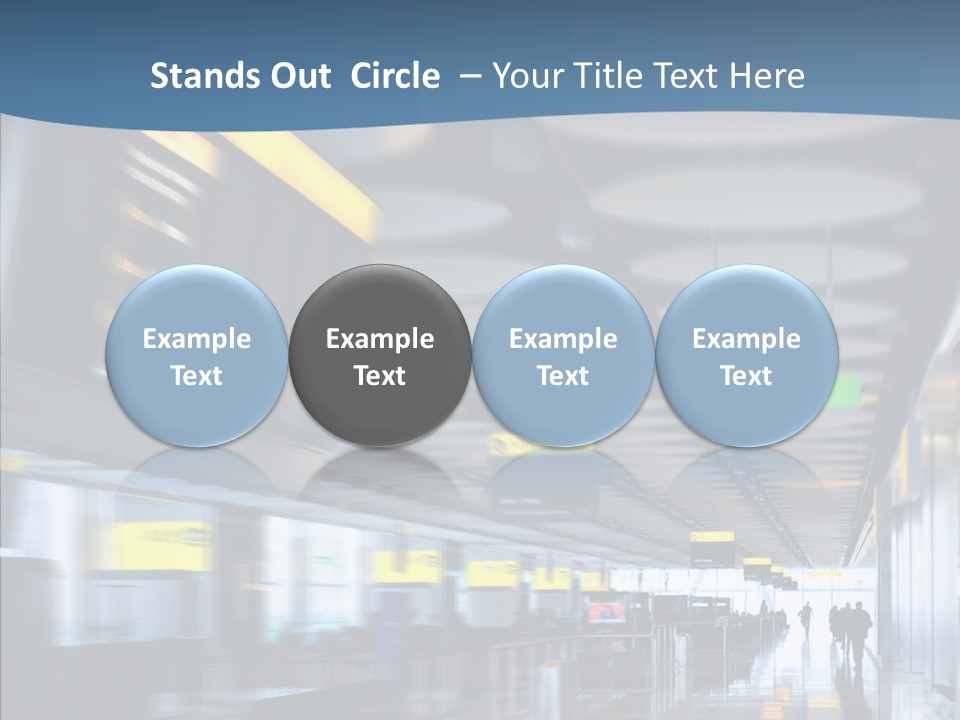 Stands Out Circle – Your Title Text Here

Example Text

Example Text

Example Text

Example Text